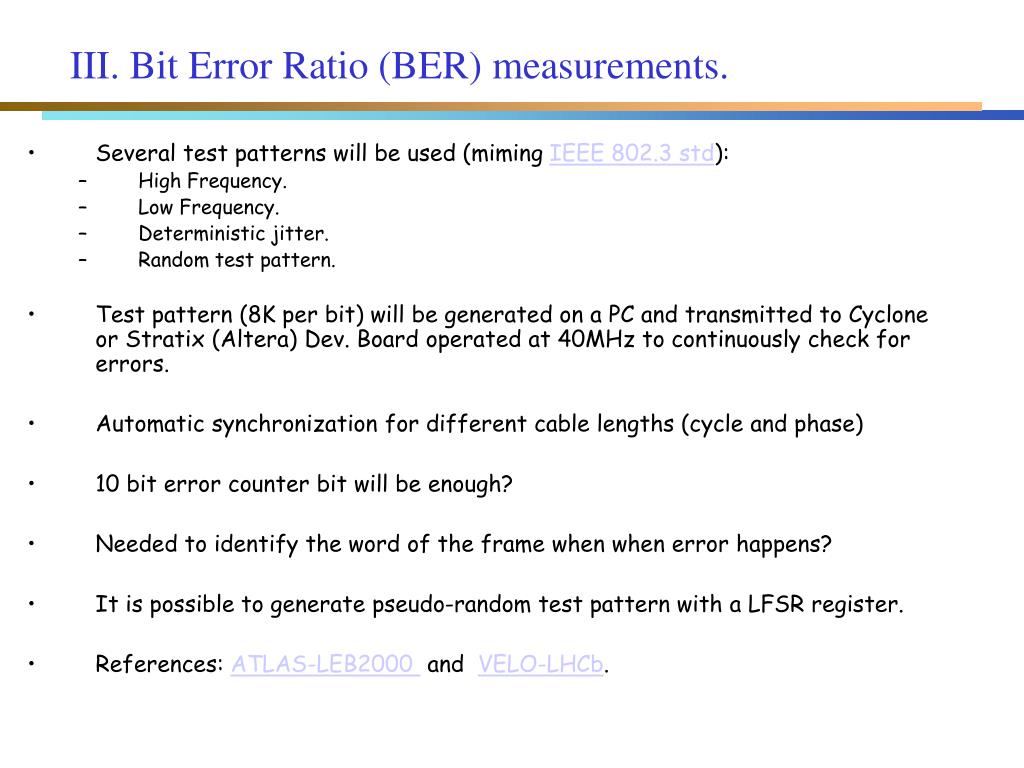 III. Bit Error Ratio (BER) measurements.

• Several test patterns will be used (miming IEEE 802.3 std):
– High Frequency.
– Low Frequency.
– Deterministic jitter.
– Random test pattern.

• Test pattern (8K per bit) will be generated on a PC and transmitted to Cyclone or Stratix (Altera) Dev. Board operated at 40MHz to continuously check for errors.

• Automatic synchronization for different cable lengths (cycle and phase)

• 10 bit error counter bit will be enough?

• Needed to identify the word of the frame when when error happens?

• It is possible to generate pseudo-random test pattern with a LFSR register.

• References: ATLAS-LEB2000 and VELO-LHCb.